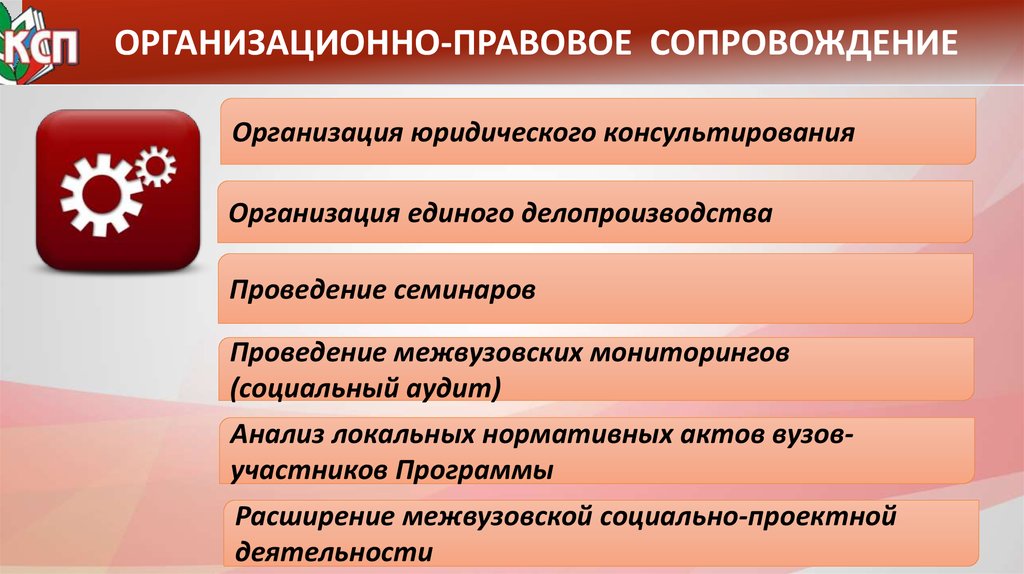 КСП

ОРГАНИЗАЦИОННО-ПРАВОВОЕ СОПРОВОЖДЕНИЕ

Организация юридического консультирования

Организация единого делопроизводства

Проведение семинаров

Проведение межвузовских мониторингов (социальный аудит)

Анализ локальных нормативных актов вузов-участников Программы

Расширение межвузовской социально-проектной деятельности